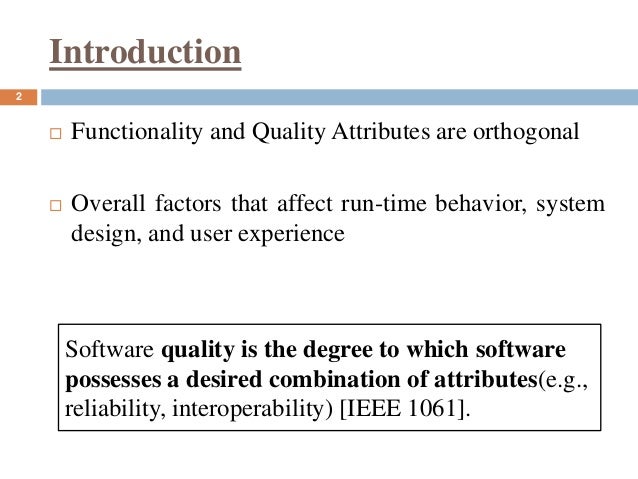 Introduction

2

□ Functionality and Quality Attributes are orthogonal

□ Overall factors that affect run-time behavior, system design, and user experience

Software quality is the degree to which software possesses a desired combination of attributes(e.g., reliability, interoperability) [IEEE 1061].